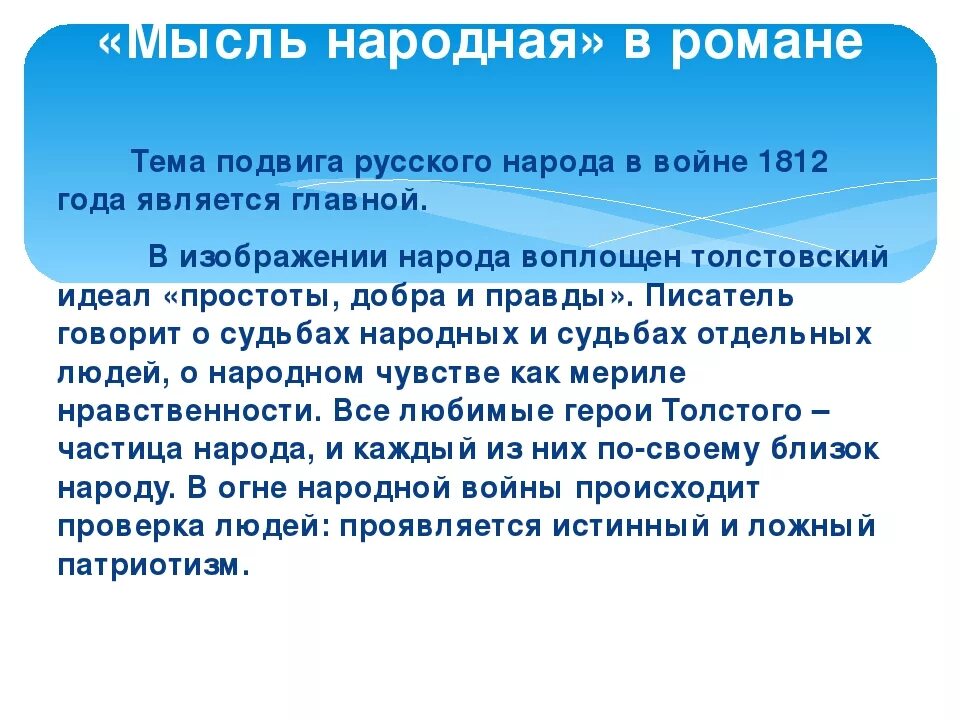 «Мысль народная» в романе

Тема подвига русского народа в войне 1812 года является главной.

В изображении народа воплощен толстовский идеал «простоты, добра и правды». Писатель говорит о судьбах народных и судьбах отдельных людей, о народном чувстве как мериле нравственности. Все любимые герои Толстого – частица народа, и каждый из них по-своему близок народу. В огне народной войны происходит проверка людей: проявляется истинный и ложный патриотизм.